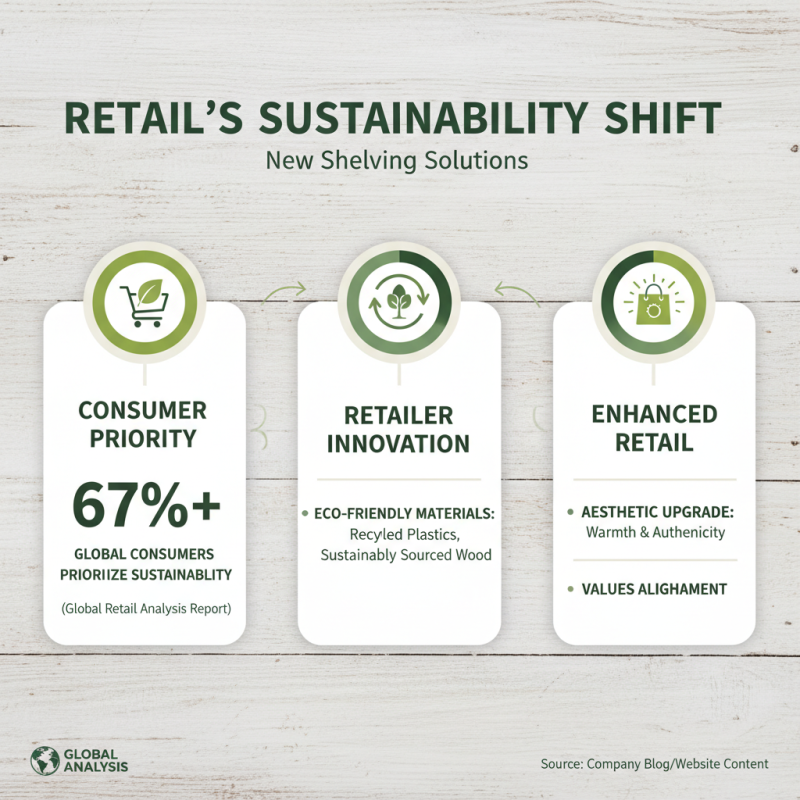 RETAIL'S SUSTAINABILITY SHIFT
New Shelving Solutions

CONSUMER PRIORITY
67%+
GLOBAL CONSUMERS PRIORIIZE SUSTAINABLITY
(Global Retail Analysis Report)

RETAILER INNOVATION
• ECO-FRIENDLY MATERIALS: Recyled Plastics, Sustainably Sourced Wood

ENHANCED RETAIL
• AESTHETIC UPGRADE: Warmth & Authenicity
• VALUES ALIGHAMENT

GLOBAL ANALYSIS

Source: Company Blog/Website Content